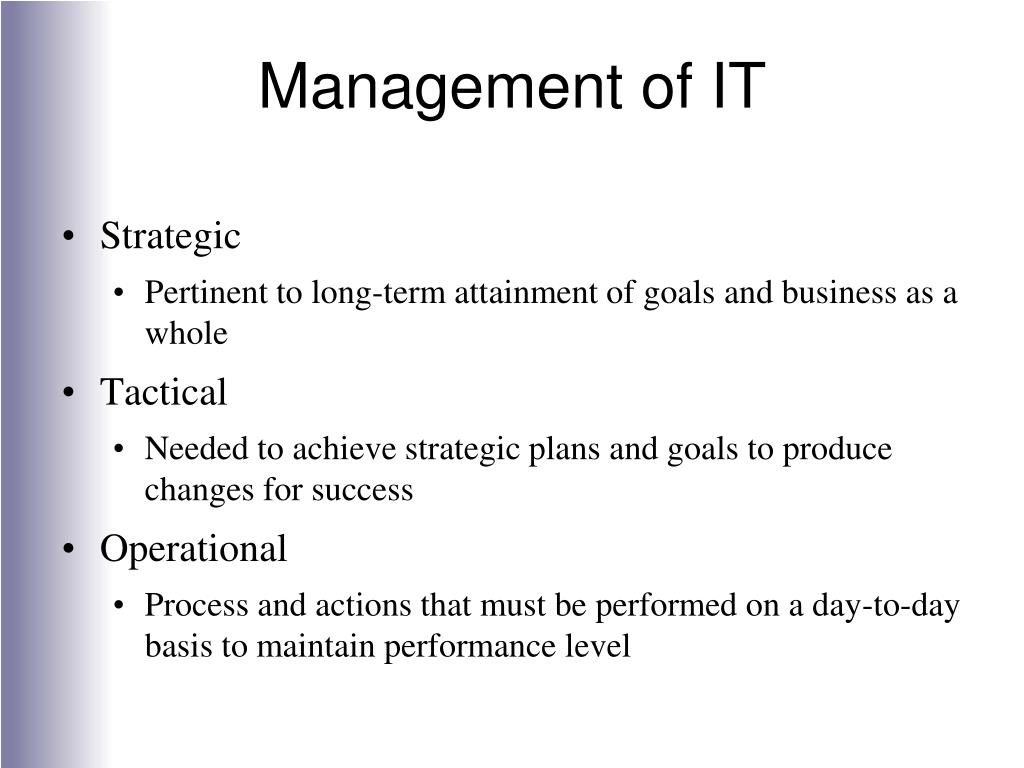 Management of IT

• Strategic
  • Pertinent to long-term attainment of goals and business as a whole
• Tactical
  • Needed to achieve strategic plans and goals to produce changes for success
• Operational
  • Process and actions that must be performed on a day-to-day basis to maintain performance level